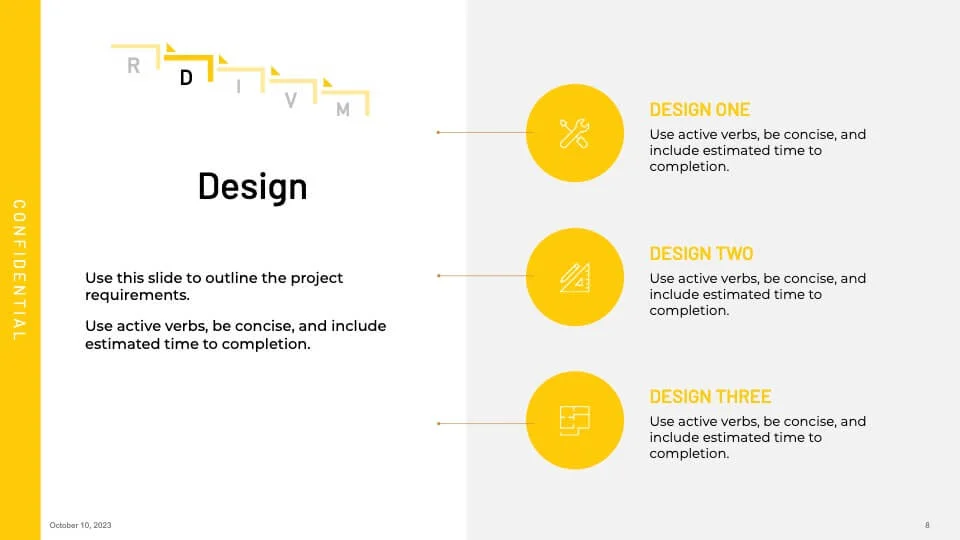 CONFIDENTIAL

R D I V M

Design

Use this slide to outline the project requirements.

Use active verbs, be concise, and include estimated time to completion.

DESIGN ONE
Use active verbs, be concise, and include estimated time to completion.

DESIGN TWO
Use active verbs, be concise, and include estimated time to completion.

DESIGN THREE
Use active verbs, be concise, and include estimated time to completion.

October 10, 2023

8